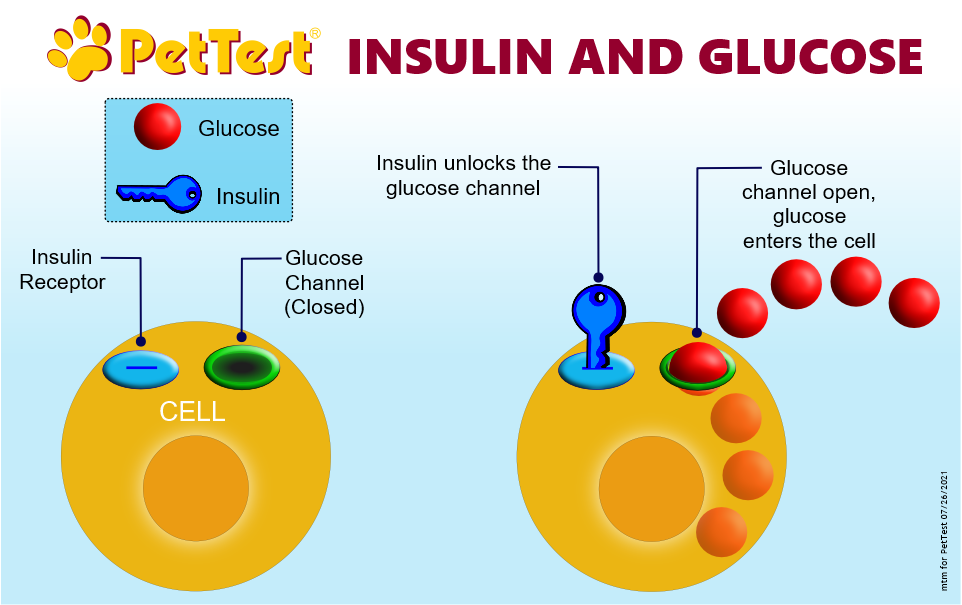 PetTest®
INSULIN AND GLUCOSE

Glucose
Insulin

Insulin Receptor
Glucose Channel (Closed)

CELL

Insulin unlocks the glucose channel

Glucose channel open, glucose enters the cell

mtm for PetTest 07/26/2021